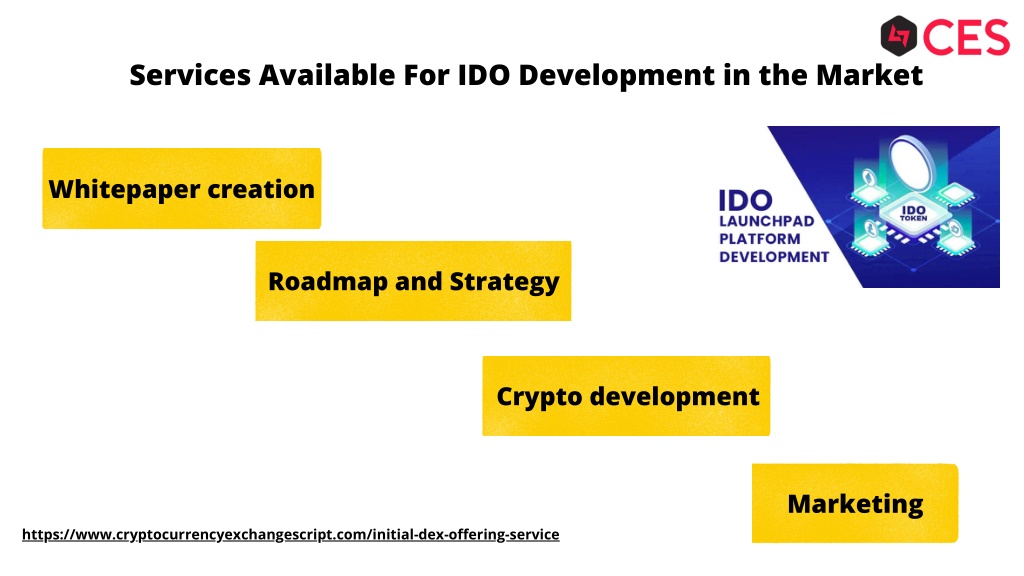 CES

Services Available For IDO Development in the Market

Whitepaper creation

Roadmap and Strategy

Crypto development

Marketing

IDO LAUNCHPAD PLATFORM DEVELOPMENT

IDO TOKEN

https://www.cryptocurrencyexchangescript.com/initial-dex-offering-service